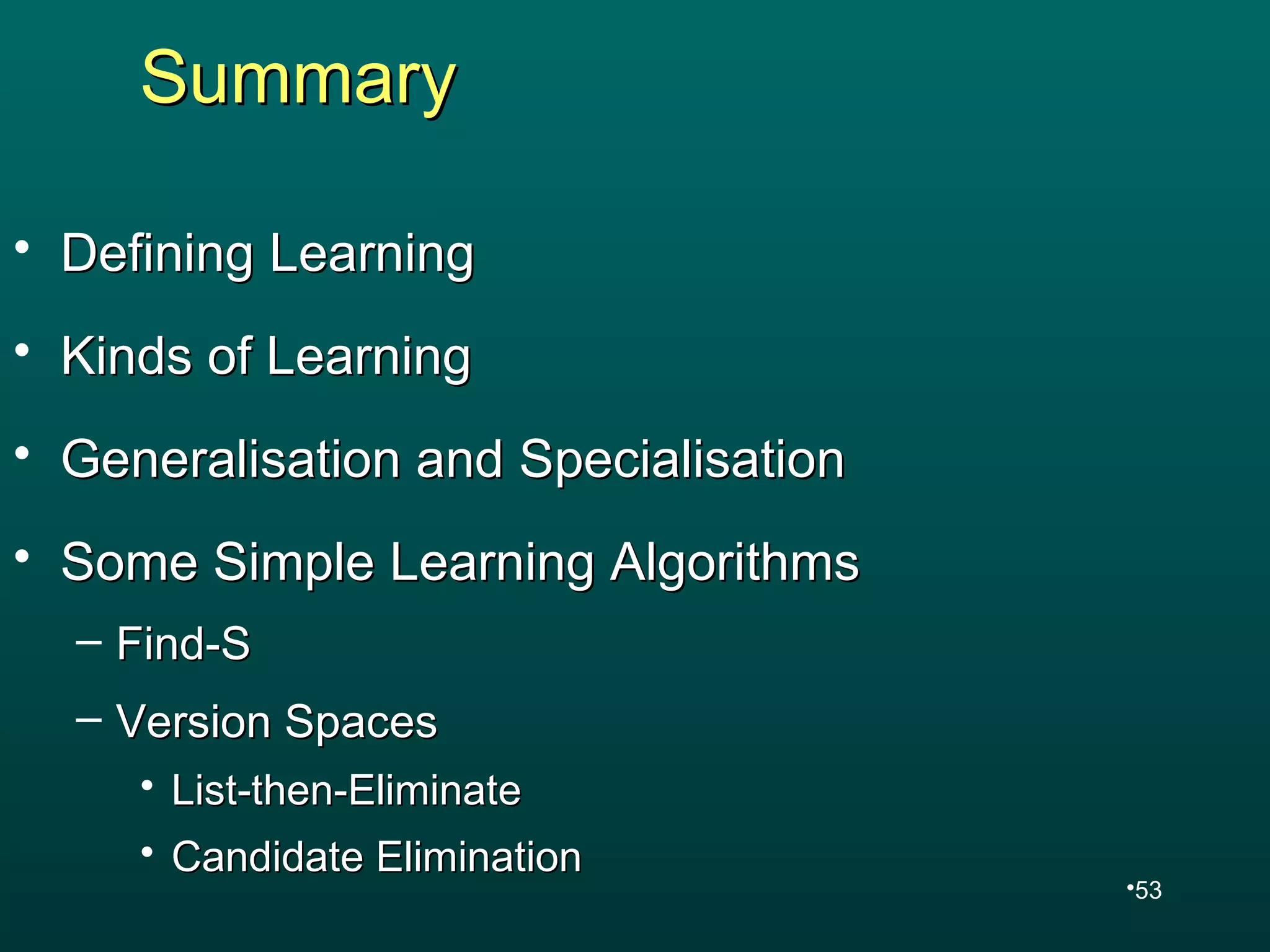 Summary

• Defining Learning
• Kinds of Learning
• Generalisation and Specialisation
• Some Simple Learning Algorithms
– Find-S
– Version Spaces
• List-then-Eliminate
• Candidate Elimination

•53